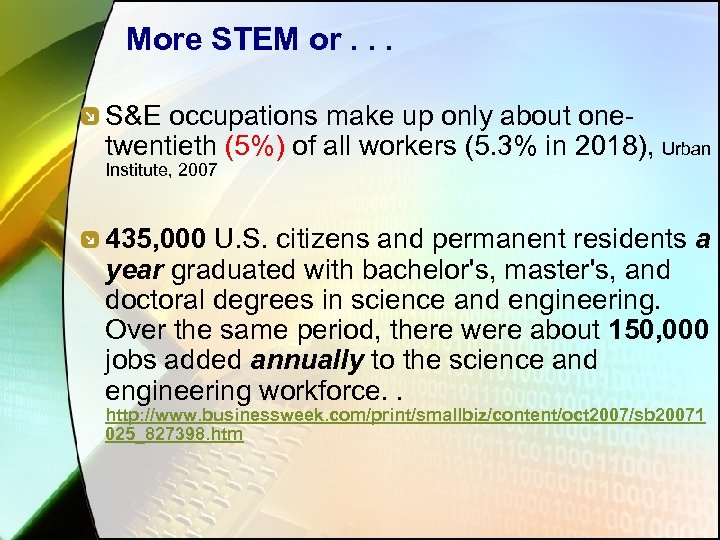 More STEM or . . .

S&E occupations make up only about one-twentieth (5%) of all workers (5.3% in 2018), Urban Institute, 2007

435,000 U.S. citizens and permanent residents a year graduated with bachelor's, master's, and doctoral degrees in science and engineering. Over the same period, there were about 150,000 jobs added annually to the science and engineering workforce. . http://www.businessweek.com/print/smallbiz/content/oct2007/sb20071025_827398.htm